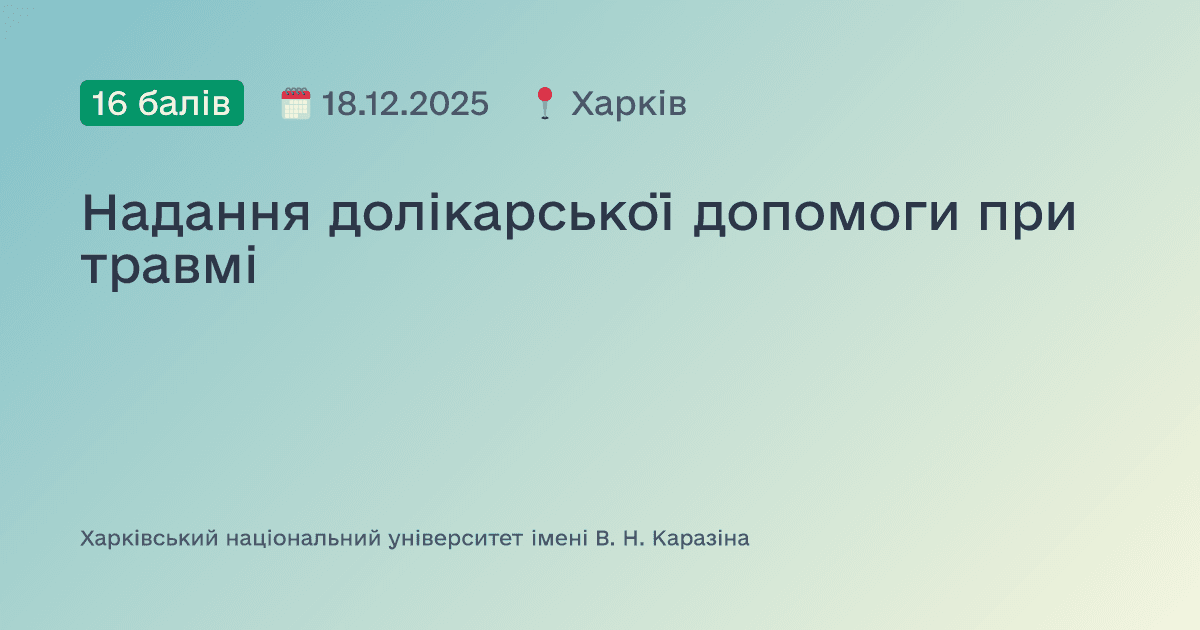 16 балів 18.12.2025 Харків

Надання долікарської допомоги при травмі

Харківський національний університет імені В. Н. Каразіна